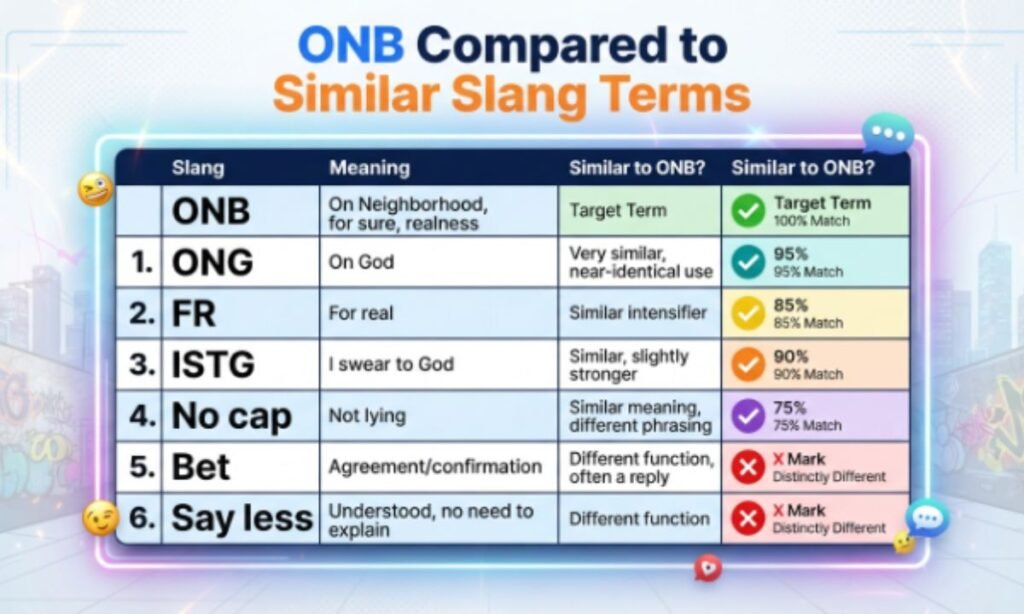 ONB Compared to Similar Slang Terms

| | Slang | Meaning | Similar to ONB? | Similar to ONB? |
|---|---|---|---|---|
| | ONB | On Neighborhood, for sure, realness | Target Term | Target Term 100% Match |
| 1. | ONG | On God | Very similar, near-identical use | 95% 95% Match |
| 2. | FR | For real | Similar intensifier | 85% 85% Match |
| 3. | ISTG | I swear to God | Similar, slightly stronger | 90% 90% Match |
| 4. | No cap | Not lying | Similar meaning, different phrasing | 75% 75% Match |
| 5. | Bet | Agreement/confirmation | Different function, often a reply | X Mark Distinctly Different |
| 6. | Say less | Understood, no need to explain | Different function | X Mark Distinctly Different |